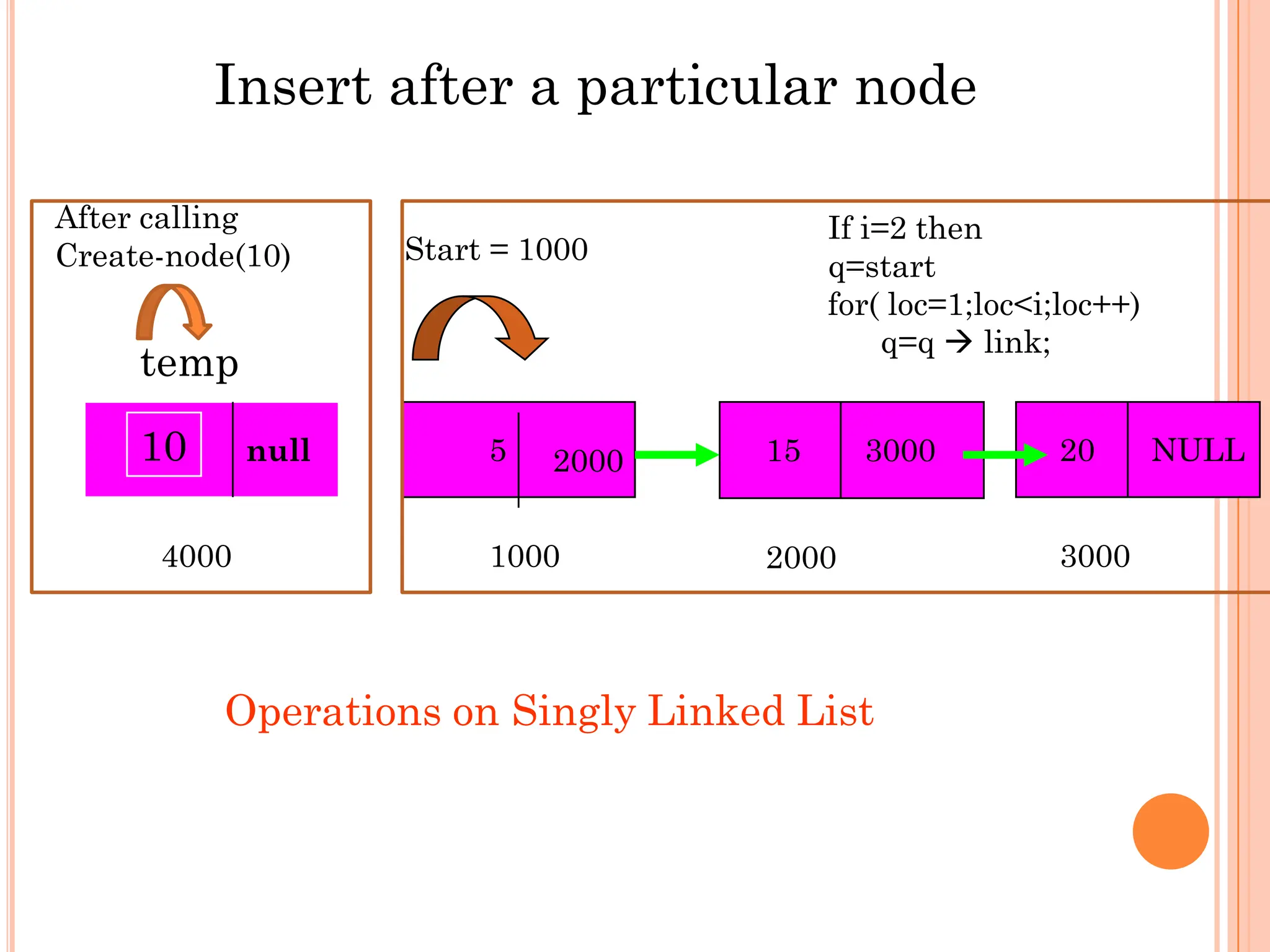 Insert after a particular node

After calling Create-node(10)

temp

10

null

4000

Start = 1000

If i=2 then
q=start
for( loc=1;loc<i;loc++)
q=q → link;

5

2000

15

3000

20

NULL

1000

2000

3000

Operations on Singly Linked List